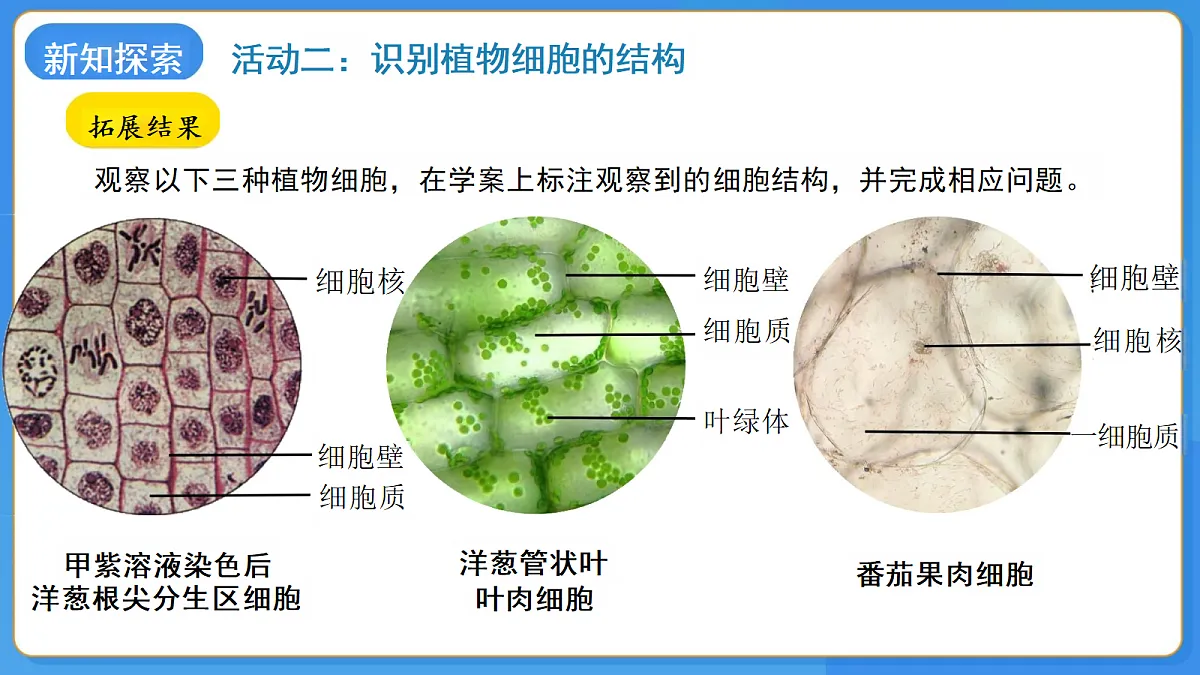 新知探索 活动二：识别植物细胞的结构

拓展结果

观察以下三种植物细胞，在学案上标注观察到的细胞结构，并完成相应问题。

细胞核

细胞壁

细胞质

甲紫溶液染色后
洋葱根尖分生区细胞

细胞壁

细胞质

叶绿体

洋葱管状叶
叶肉细胞

细胞壁

细胞核

细胞质

番茄果肉细胞